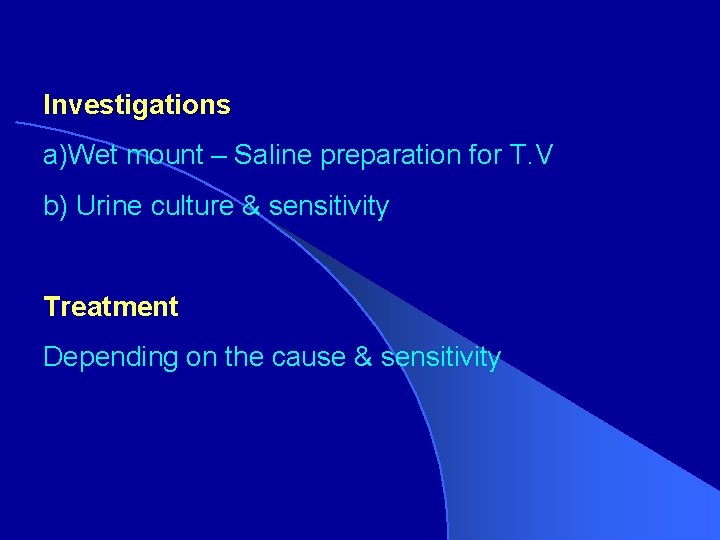 Investigations

a)Wet mount – Saline preparation for T.V

b) Urine culture & sensitivity

Treatment

Depending on the cause & sensitivity